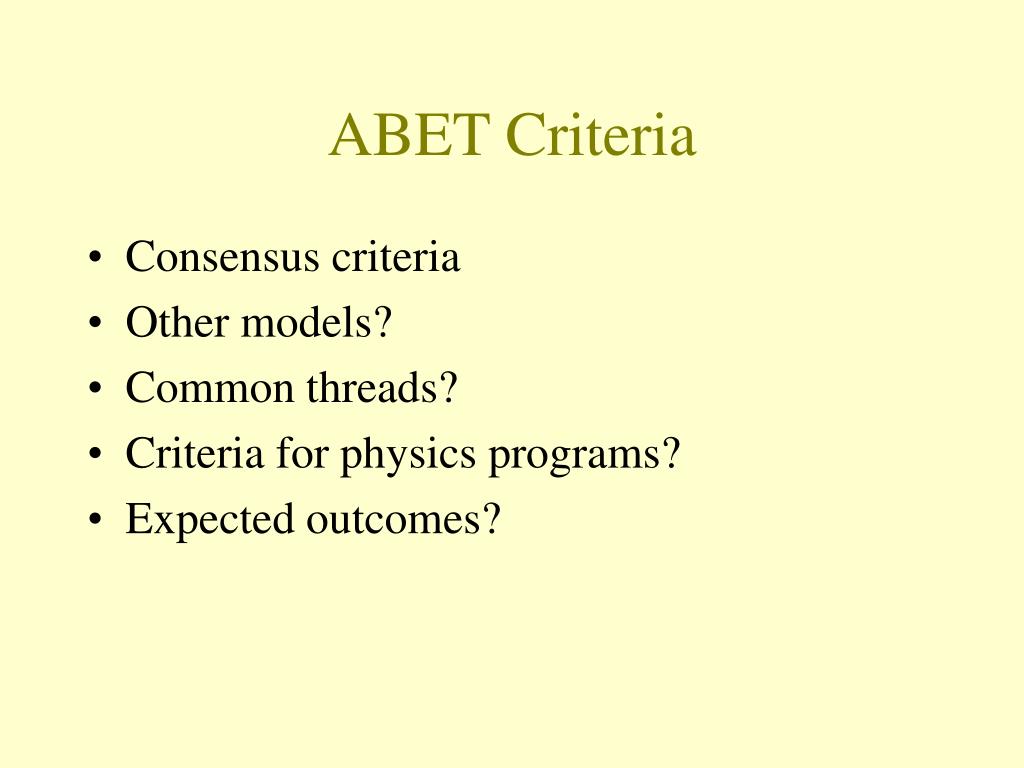 ABET Criteria

• Consensus criteria
• Other models?
• Common threads?
• Criteria for physics programs?
• Expected outcomes?